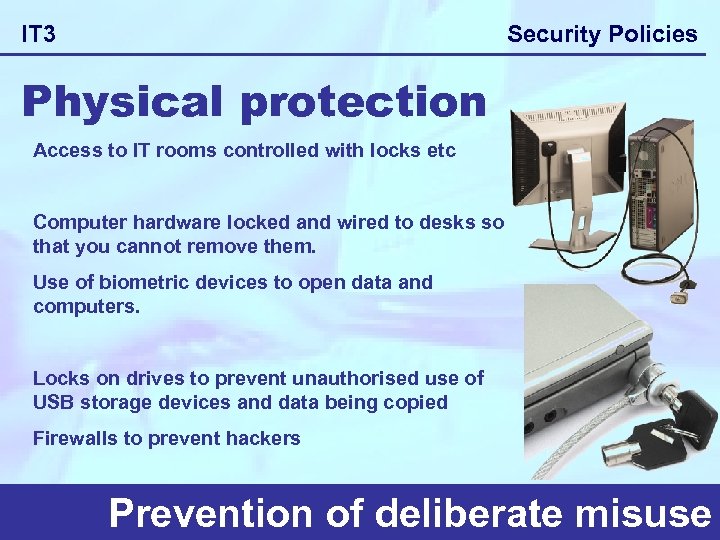 IT3

Security Policies

Physical protection

Access to IT rooms controlled with locks etc

Computer hardware locked and wired to desks so that you cannot remove them.

Use of biometric devices to open data and computers.

Locks on drives to prevent unauthorised use of USB storage devices and data being copied

Firewalls to prevent hackers

Prevention of deliberate misuse